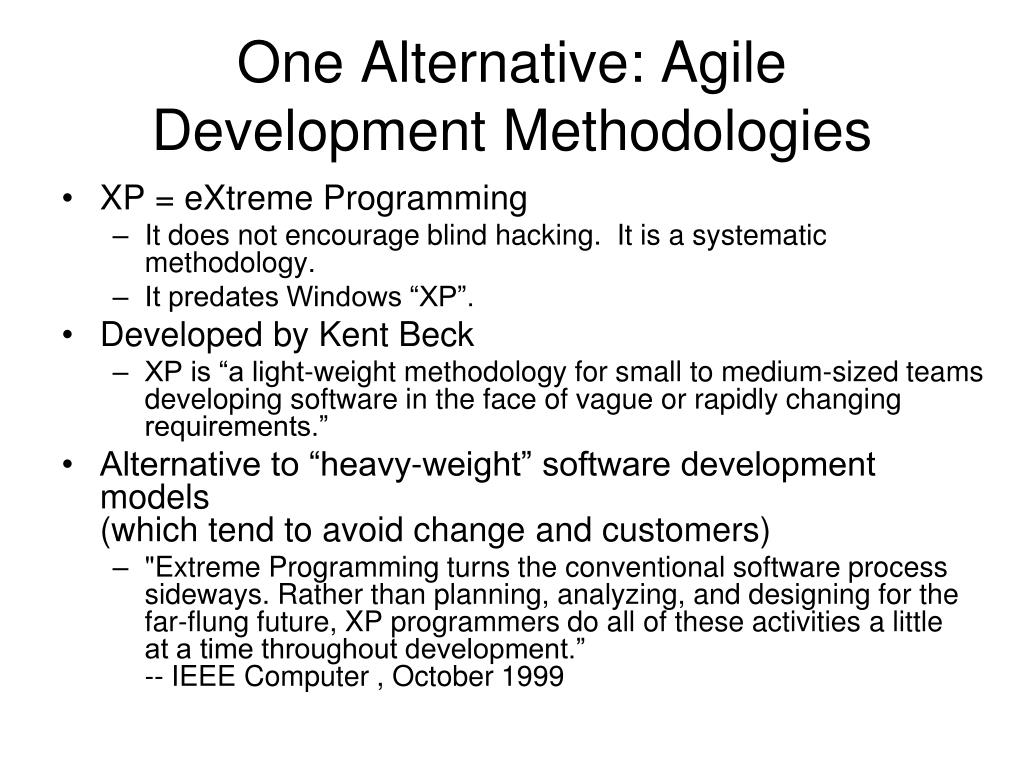 One Alternative: Agile Development Methodologies

• XP = eXtreme Programming
– It does not encourage blind hacking. It is a systematic methodology.
– It predates Windows “XP”.
• Developed by Kent Beck
– XP is “a light-weight methodology for small to medium-sized teams developing software in the face of vague or rapidly changing requirements.”
• Alternative to “heavy-weight” software development models
(which tend to avoid change and customers)
– "Extreme Programming turns the conventional software process sideways. Rather than planning, analyzing, and designing for the far-flung future, XP programmers do all of these activities a little at a time throughout development.”
-- IEEE Computer , October 1999